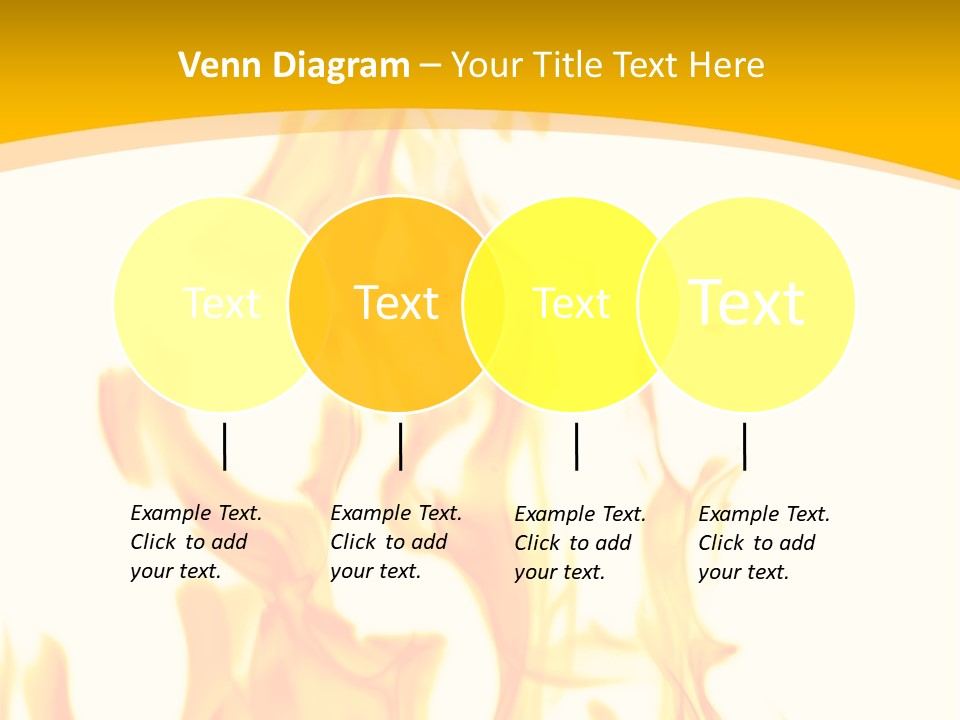 Venn Diagram – Your Title Text Here

Text

Text

Text

Text

Example Text. Click to add your text.

Example Text. Click to add your text.

Example Text. Click to add your text.

Example Text. Click to add your text.